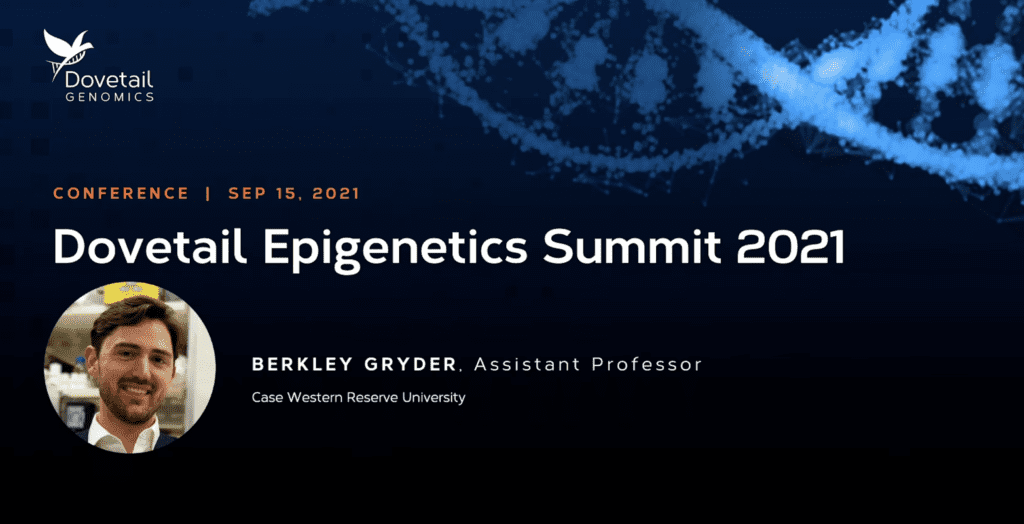 Dovetail
GENOMICS

CONFERENCE | SEP 15, 2021

Dovetail Epigenetics Summit 2021

BERKLEY GRYDER, Assistant Professor

Case Western Reserve University